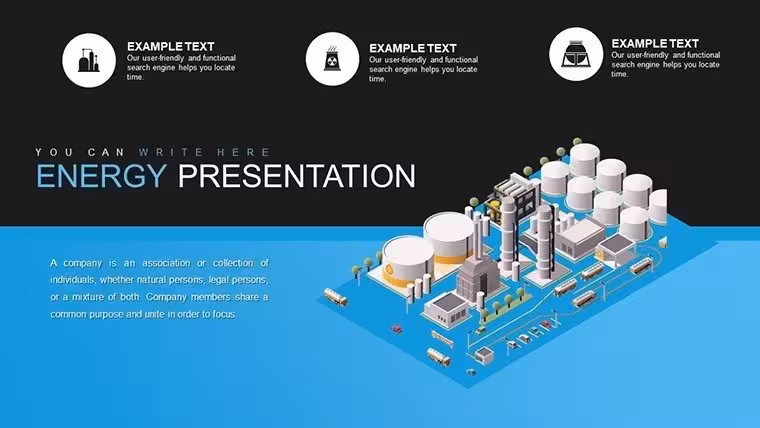 EXAMPLE TEXT
Our user-friendly and functional search engine helps you locate time.

EXAMPLE TEXT
Our user-friendly and functional search engine helps you locate time.

EXAMPLE TEXT
Our user-friendly and functional search engine helps you locate time.

YOU CAN WRITE HERE
ENERGY PRESENTATION

A company is an association or collection of individuals, whether natural persons, legal persons, or a mixture of both. Company members share a common purpose and unite in order to focus.